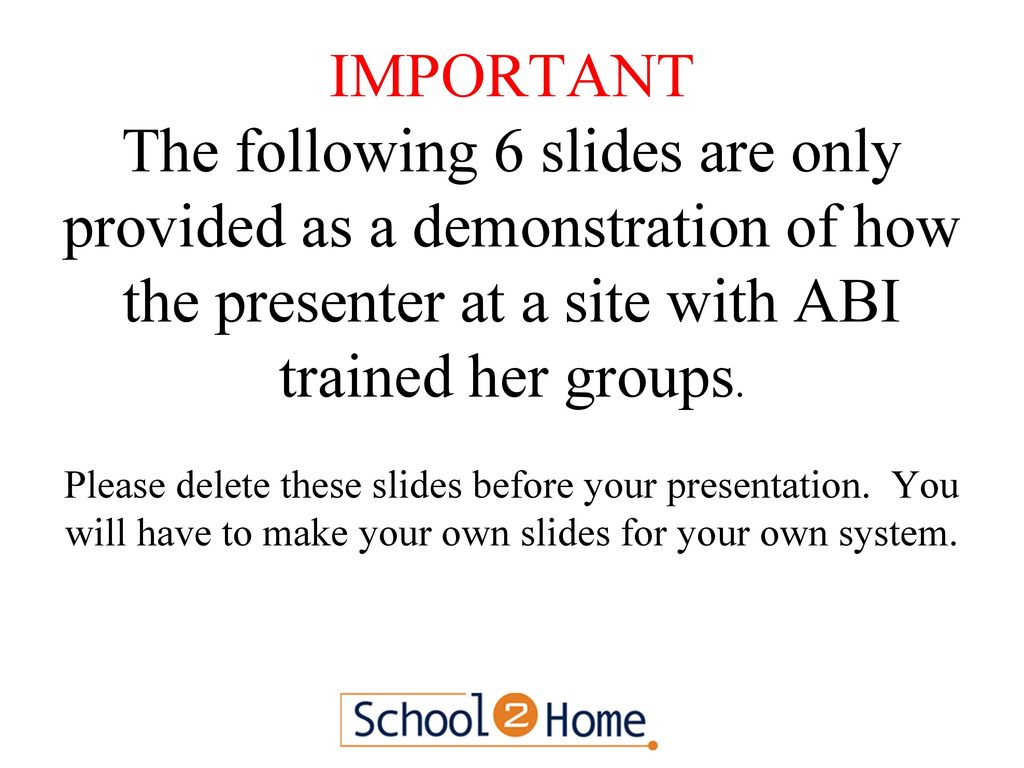 IMPORTANT

The following 6 slides are only provided as a demonstration of how the presenter at a site with ABI trained her groups.

Please delete these slides before your presentation. You will have to make your own slides for your own system.

School 2 Home